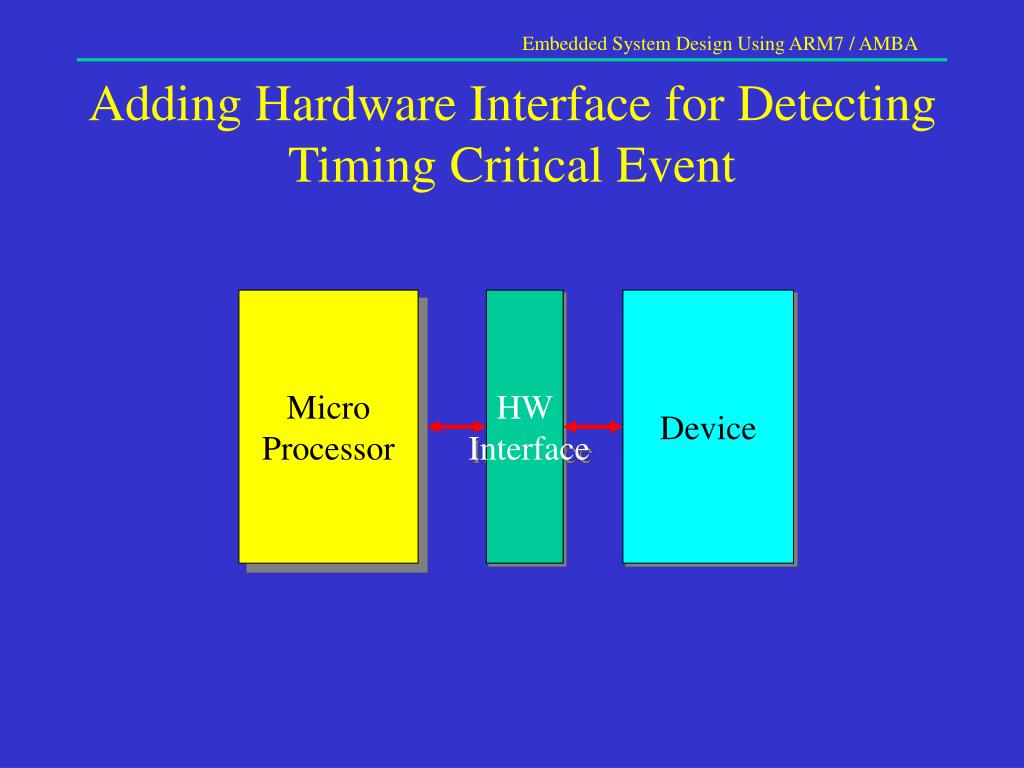 Embedded System Design Using ARM7 / AMBA

Adding Hardware Interface for Detecting Timing Critical Event

Micro Processor

HW Interface

Device